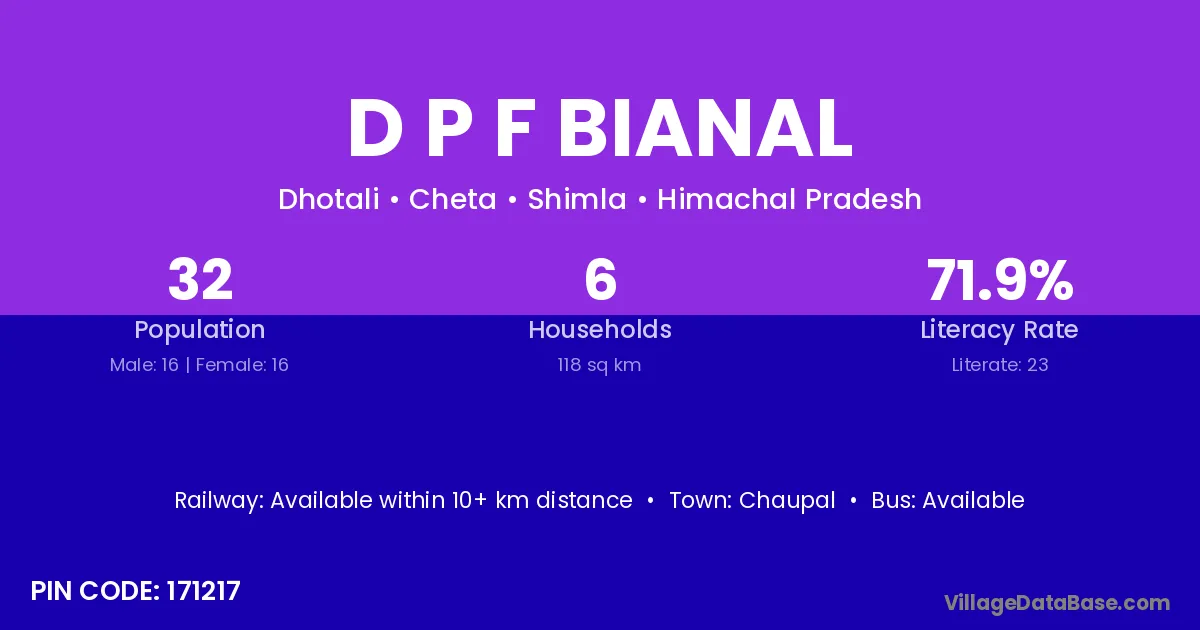 D P F BIANAL

Dhotali • Cheta • Shimla • Himachal Pradesh

32
Population
Male: 16 | Female: 16

6
Households
118 sq km

71.9%
Literacy Rate
Literate: 23

Railway: Available within 10+ km distance • Town: Chaupal • Bus: Available

PIN CODE: 171217

VillageDataBase.com